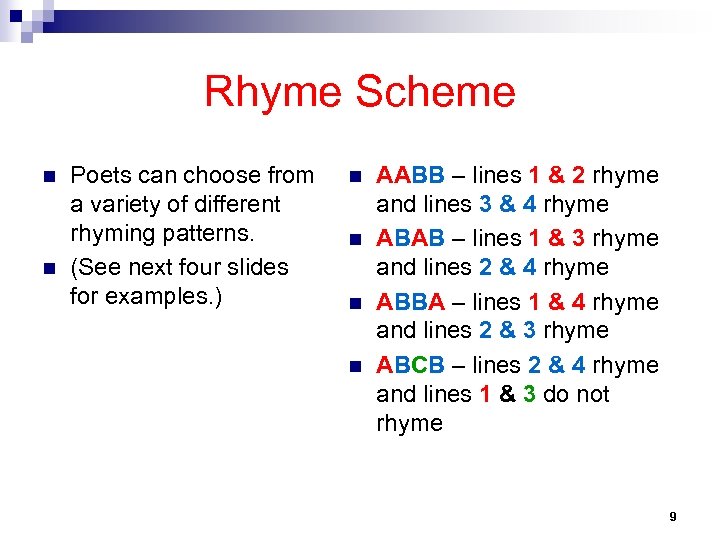 Rhyme Scheme

Poets can choose from a variety of different rhyming patterns.

(See next four slides for examples.)

AABB – lines 1 & 2 rhyme and lines 3 & 4 rhyme

ABAB – lines 1 & 3 rhyme and lines 2 & 4 rhyme

ABBA – lines 1 & 4 rhyme and lines 2 & 3 rhyme

ABCB – lines 2 & 4 rhyme and lines 1 & 3 do not rhyme

9